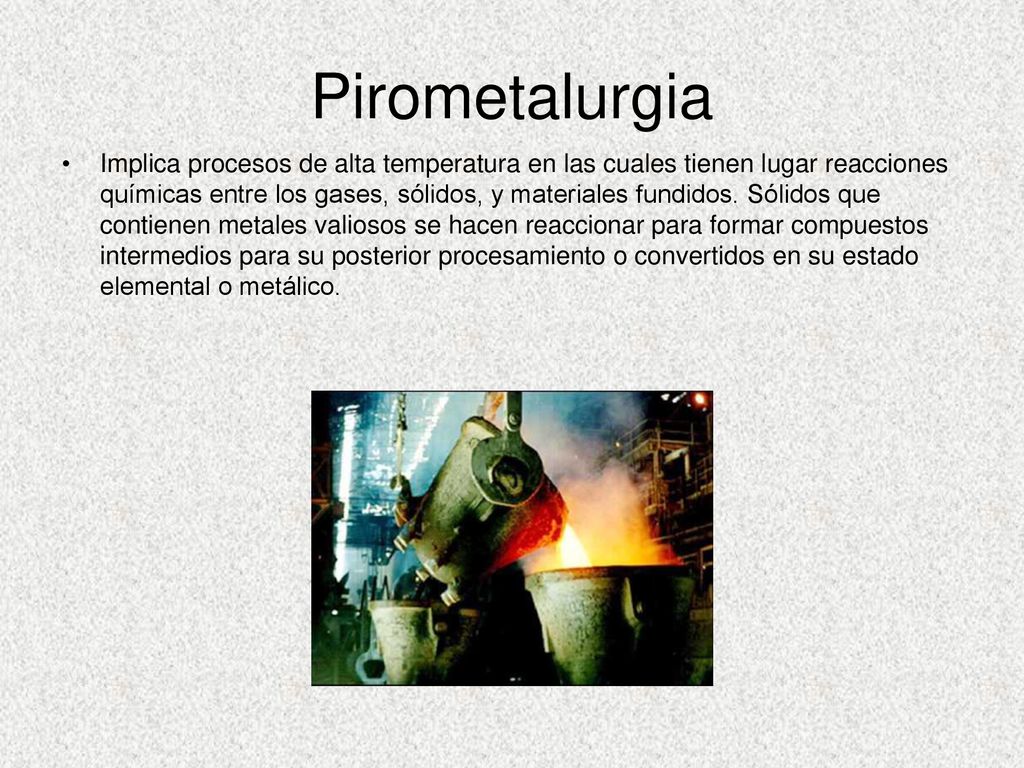 Pirometalurgia

• Implica procesos de alta temperatura en las cuales tienen lugar reacciones químicas entre los gases, sólidos, y materiales fundidos. Sólidos que contienen metales valiosos se hacen reaccionar para formar compuestos intermedios para su posterior procesamiento o convertidos en su estado elemental o metálico.